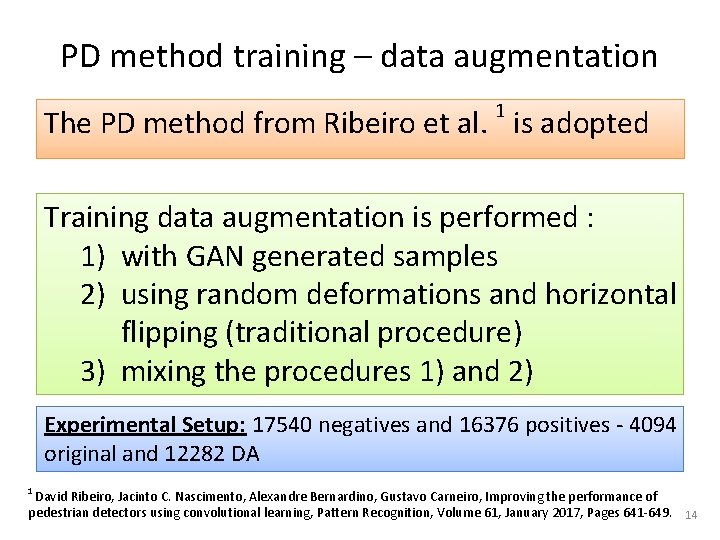 PD method training – data augmentation

The PD method from Ribeiro et al. $^1$ is adopted

Training data augmentation is performed :
1) with GAN generated samples
2) using random deformations and horizontal flipping (traditional procedure)
3) mixing the procedures 1) and 2)

Experimental Setup: 17540 negatives and 16376 positives - 4094 original and 12282 DA

$^1$ David Ribeiro, Jacinto C. Nascimento, Alexandre Bernardino, Gustavo Carneiro, Improving the performance of pedestrian detectors using convolutional learning, Pattern Recognition, Volume 61, January 2017, Pages 641-649.

14